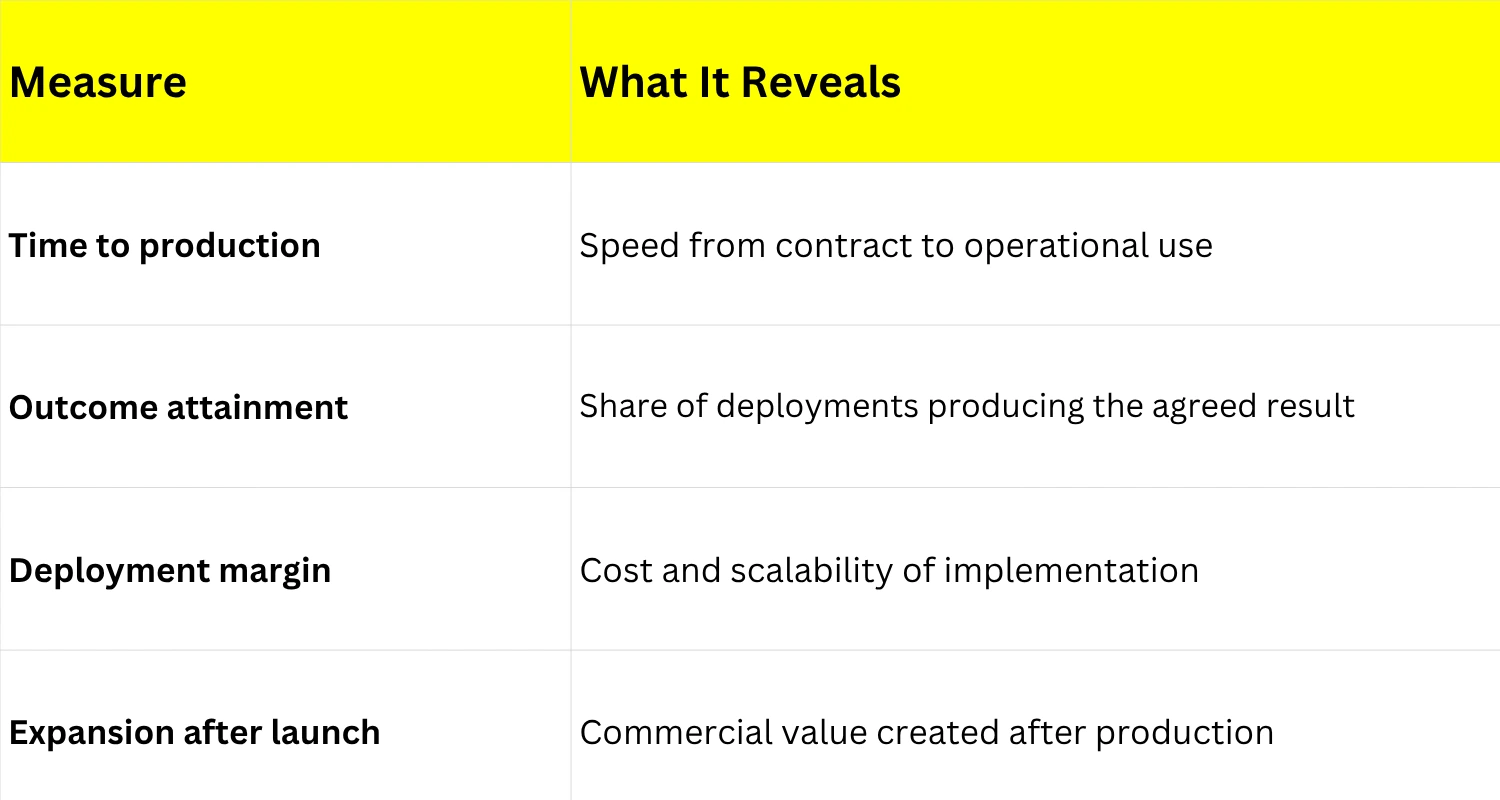 | Measure | What It Reveals |
|---|---|
| Time to production | Speed from contract to operational use |
| Outcome attainment | Share of deployments producing the agreed result |
| Deployment margin | Cost and scalability of implementation |
| Expansion after launch | Commercial value created after production |